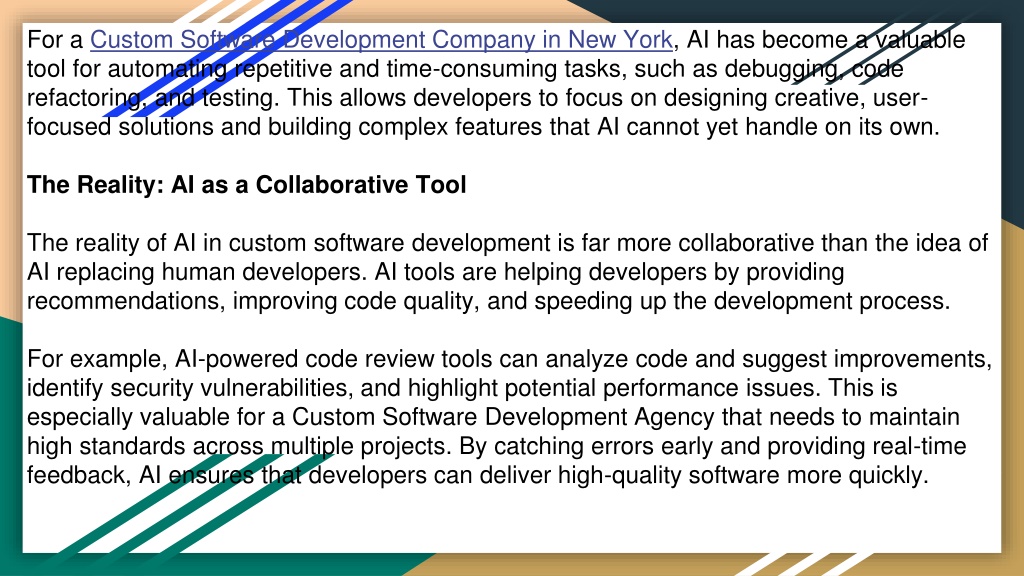 For a Custom Software Development Company in New York, AI has become a valuable tool for automating repetitive and time-consuming tasks, such as debugging, code refactoring, and testing. This allows developers to focus on designing creative, user-focused solutions and building complex features that AI cannot yet handle on its own.

The Reality: AI as a Collaborative Tool

The reality of AI in custom software development is far more collaborative than the idea of AI replacing human developers. AI tools are helping developers by providing recommendations, improving code quality, and speeding up the development process.

For example, AI-powered code review tools can analyze code and suggest improvements, identify security vulnerabilities, and highlight potential performance issues. This is especially valuable for a Custom Software Development Agency that needs to maintain high standards across multiple projects. By catching errors early and providing real-time feedback, AI ensures that developers can deliver high-quality software more quickly.